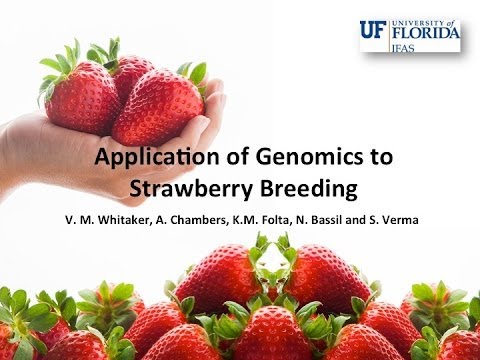 UF UNIVERSITY of FLORIDA
IFAS

Application of Genomics to Strawberry Breeding

V. M. Whitaker, A. Chambers, K.M. Folta, N. Bassil and S. Verma